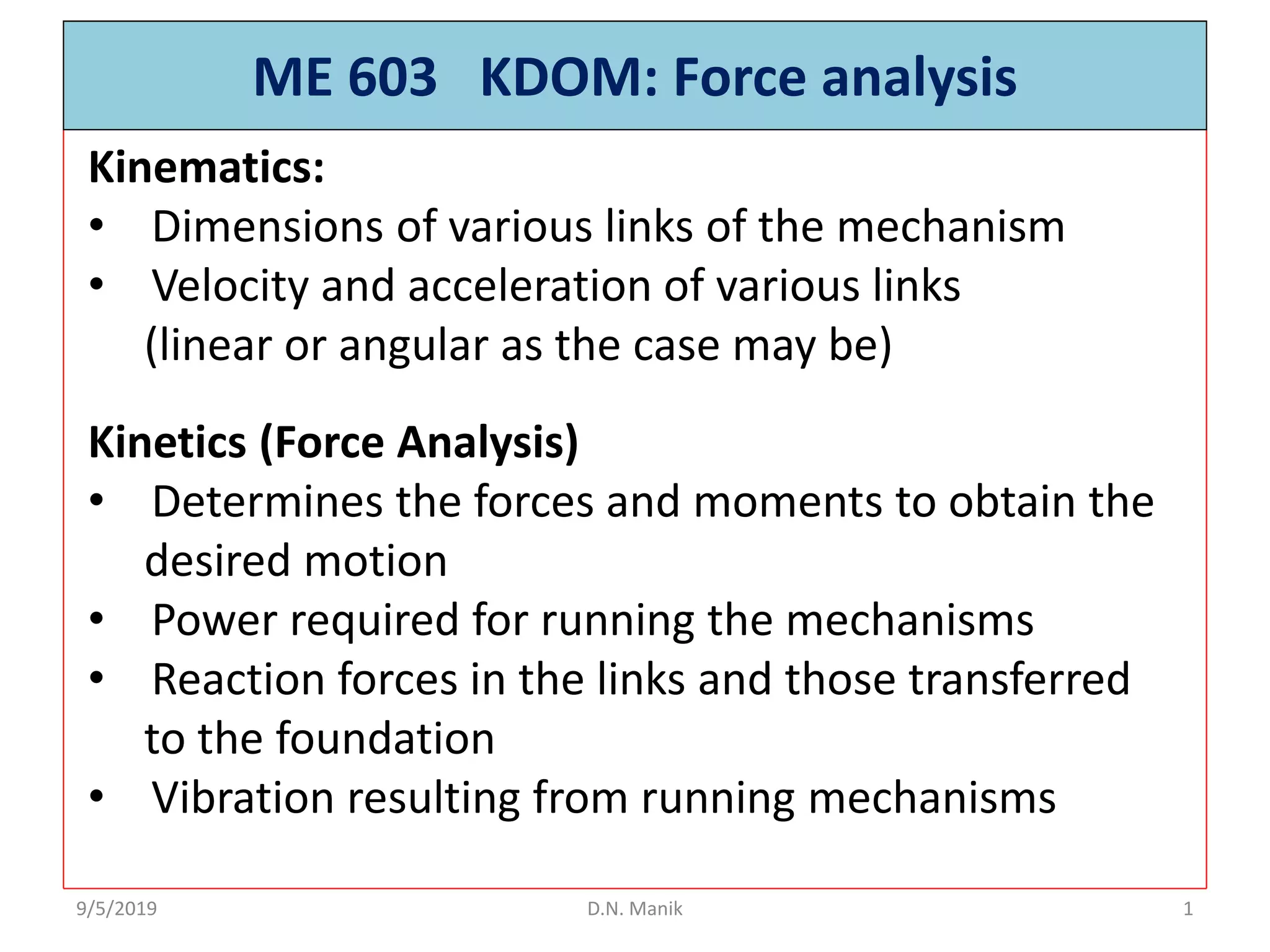 ME 603 KDOM: Force analysis

Kinematics:
• Dimensions of various links of the mechanism
• Velocity and acceleration of various links (linear or angular as the case may be)

Kinetics (Force Analysis)
• Determines the forces and moments to obtain the desired motion
• Power required for running the mechanisms
• Reaction forces in the links and those transferred to the foundation
• Vibration resulting from running mechanisms

9/5/2019 D.N. Manik 1